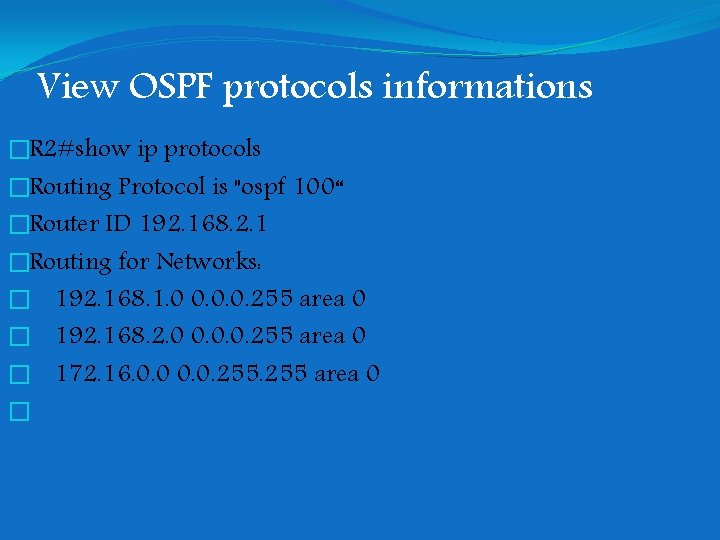 View OSPF protocols informations

R2#show ip protocols

Routing Protocol is "ospf 100“

Router ID 192.168.2.1

Routing for Networks:

192.168.1.0 0.0.0.255 area 0

192.168.2.0 0.0.0.255 area 0

172.16.0.0 0.0.255.255 area 0